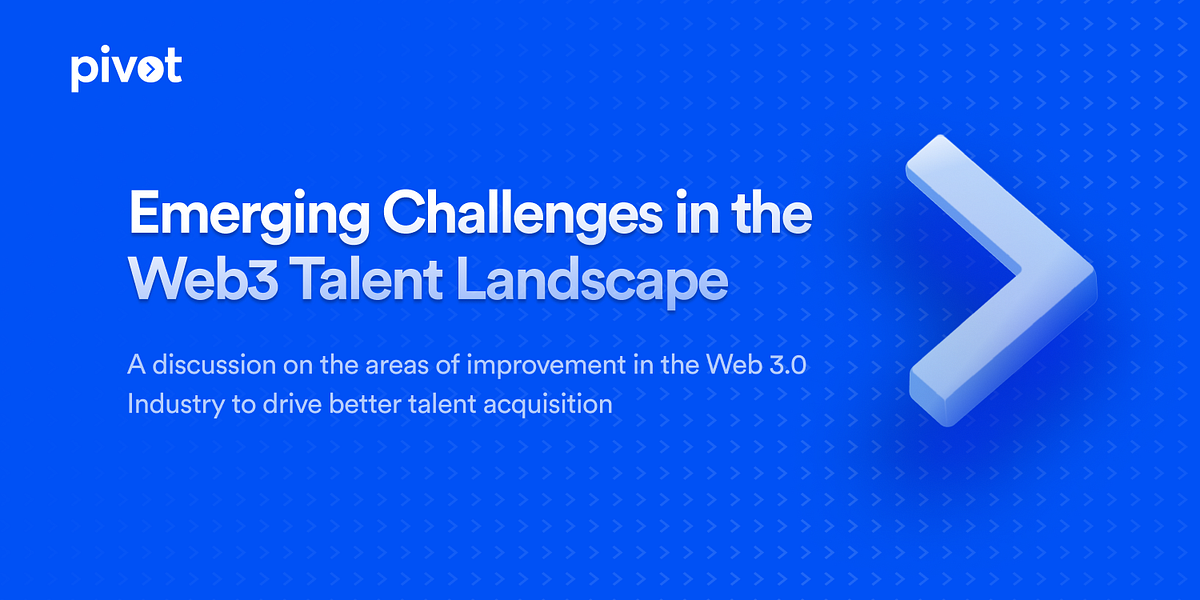 pivot

Emerging Challenges in the Web3 Talent Landscape

A discussion on the areas of improvement in the Web 3.0 Industry to drive better talent acquisition